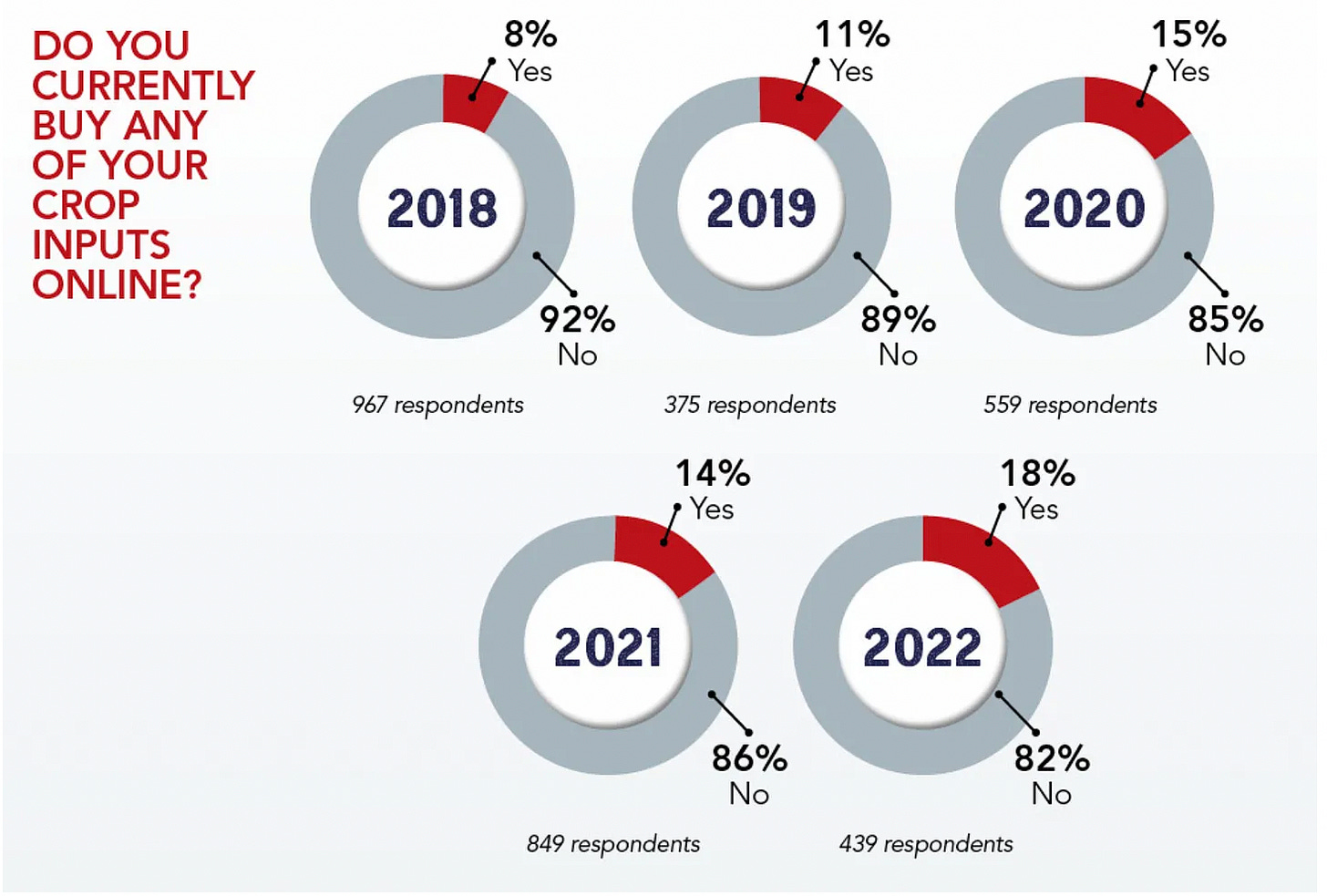 DO YOU CURRENTLY BUY ANY OF YOUR CROP INPUTS ONLINE?

8%
Yes
2018
92%
No
967 respondents

11%
Yes
2019
89%
No
375 respondents

15%
Yes
2020
85%
No
559 respondents

14%
Yes
2021
86%
No
849 respondents

18%
Yes
2022
82%
No
439 respondents